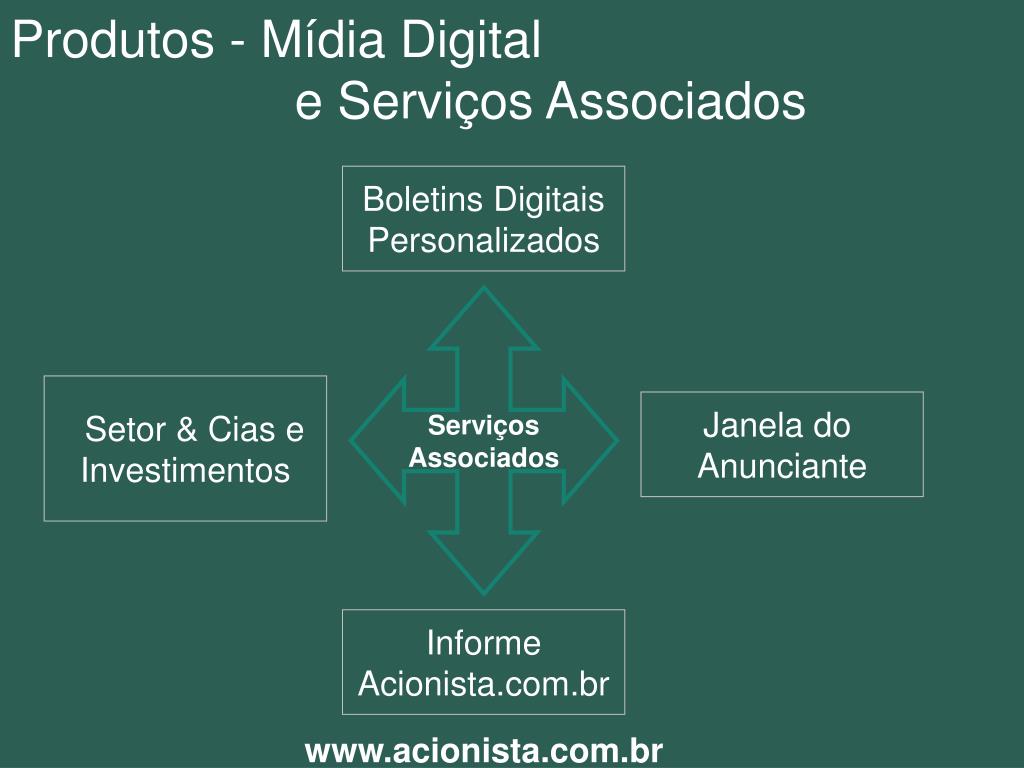 Produtos - Mídia Digital
e Serviços Associados

Boletins Digitais Personalizados

Setor & Cias e Investimentos

Serviços Associados

Janela do Anunciante

Informe Acionista.com.br

www.acionista.com.br